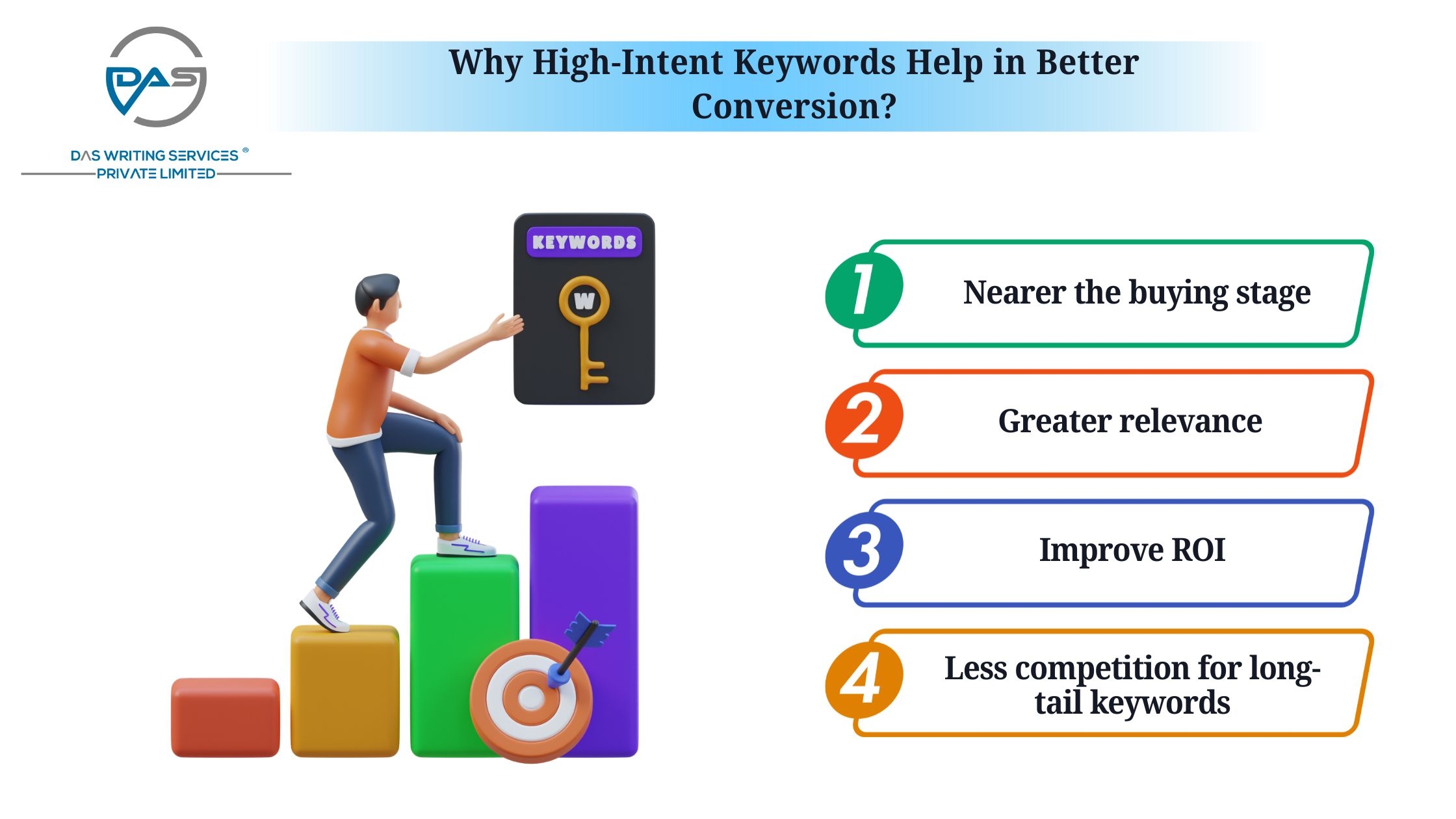 DAS

DAS WRITING SERVICES ®
PRIVATE LIMITED

Why High-Intent Keywords Help in Better Conversion?

KEYWORDS

W

1 Nearer the buying stage

2 Greater relevance

3 Improve ROI

4 Less competition for long-tail keywords